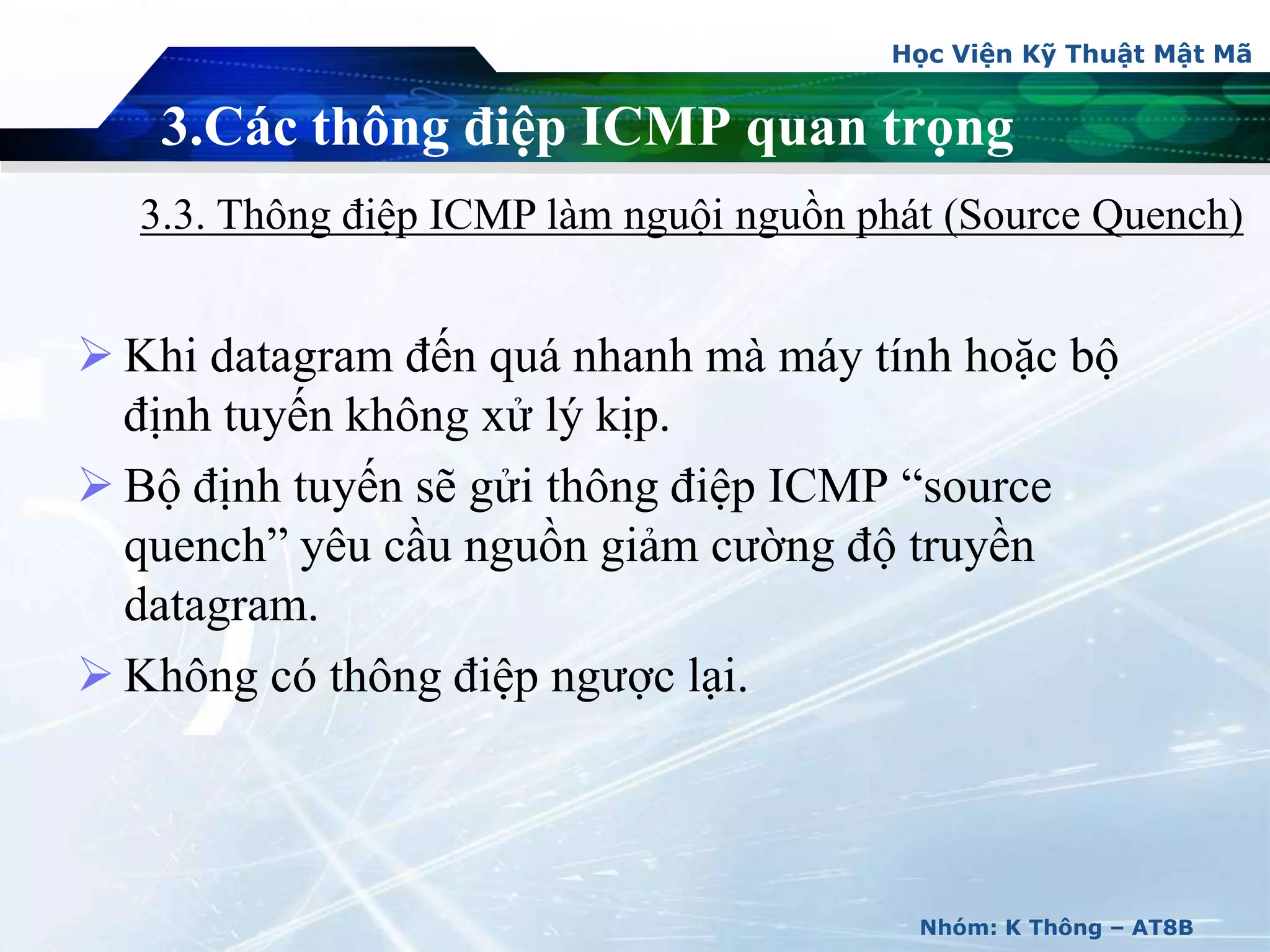 Học Viện Kỹ Thuật Mật Mã

3.Các thông điệp ICMP quan trọng

3.3. Thông điệp ICMP làm nguội nguồn phát (Source Quench)

➢ Khi datagram đến quá nhanh mà máy tính hoặc bộ định tuyến không xử lý kịp.

➢ Bộ định tuyến sẽ gửi thông điệp ICMP “source quench” yêu cầu nguồn giảm cường độ truyền datagram.

➢ Không có thông điệp ngược lại.

Nhóm: K Thông – AT8B